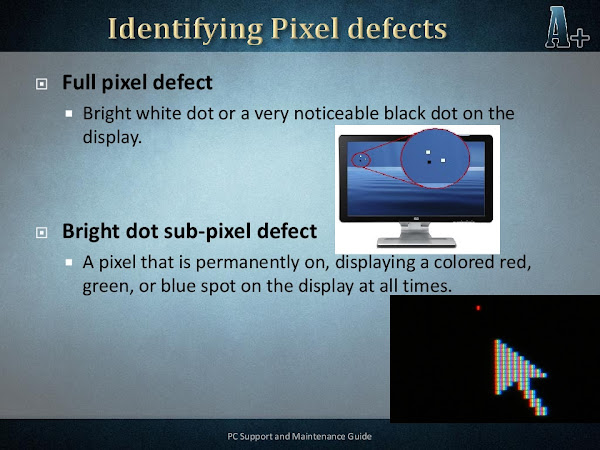 Identifying Pixel defects

A+

Full pixel defect

Bright white dot or a very noticeable black dot on the display.

Bright dot sub-pixel defect

A pixel that is permanently on, displaying a colored red, green, or blue spot on the display at all times.

PC Support and Maintenance Guide